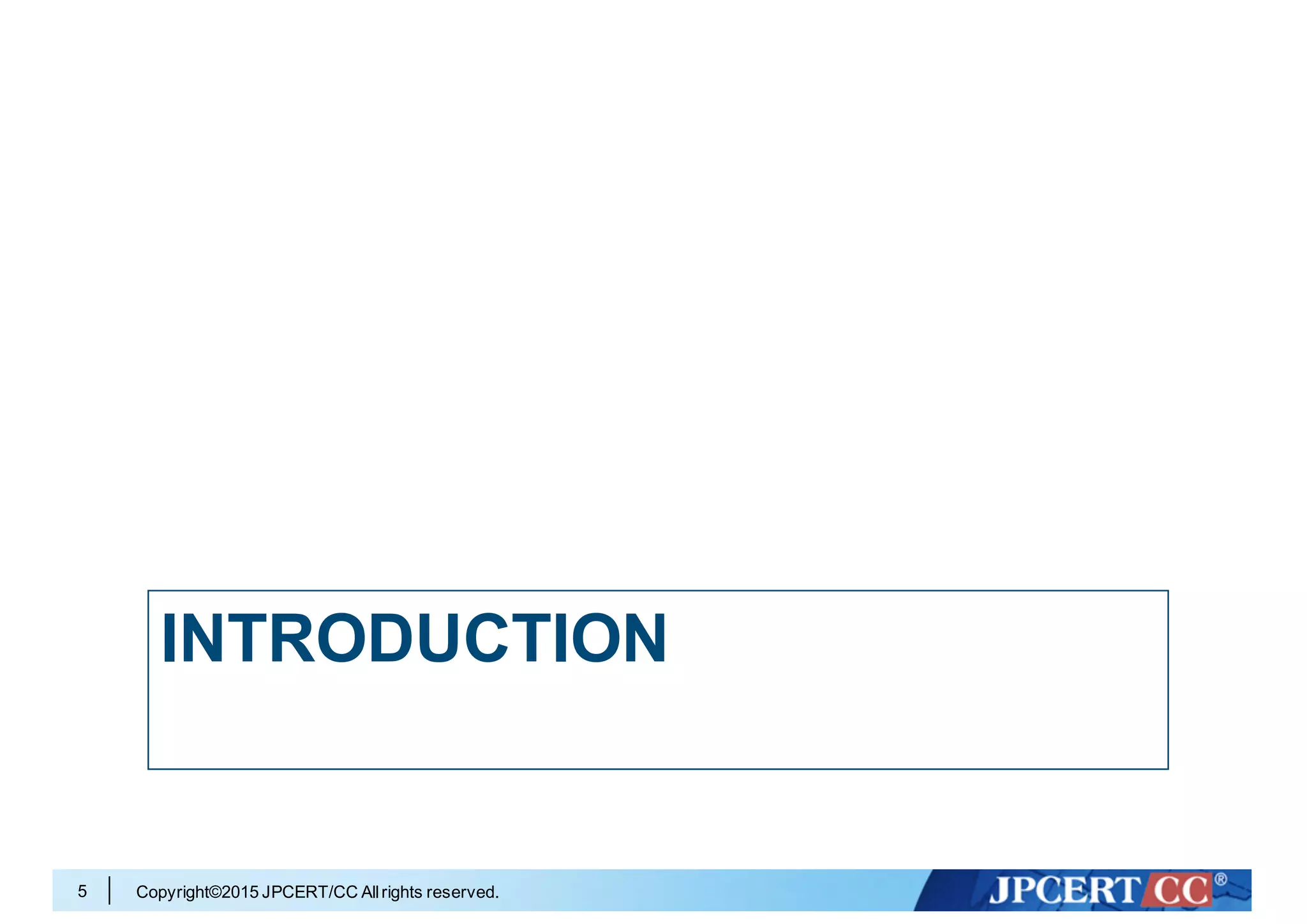 INTRODUCTION

5 Copyright©2015 JPCERT/CC All rights reserved.

JPCERT CC®